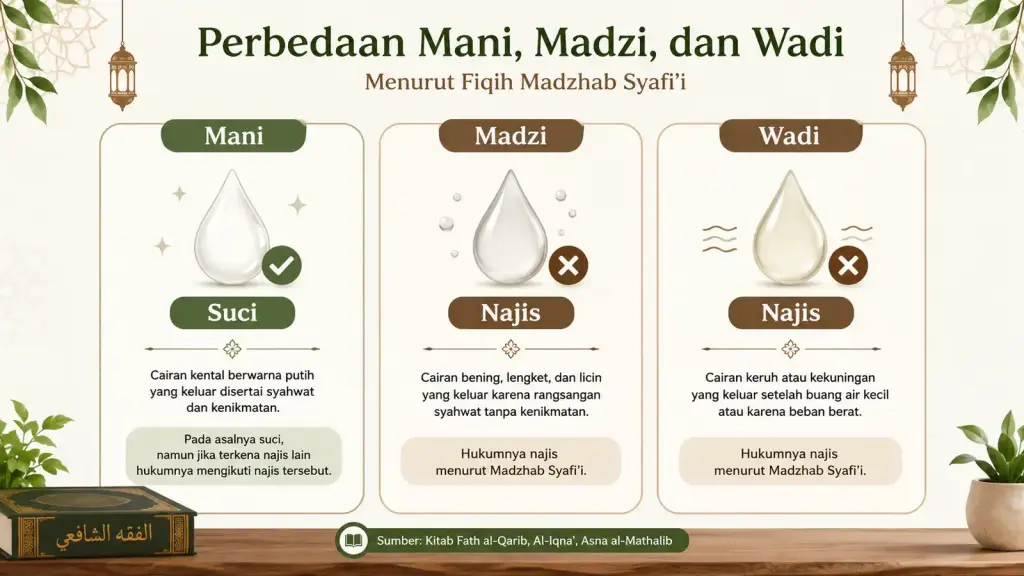 Perbedaan Mani, Madzi, dan Wadi

Menurut Fiqih Madzhab Syafi'i

Mani

Suci

Cairan kental berwarna putih yang keluar disertai syahwat dan kenikmatan.

Pada asalnya suci, namun jika terkena najis lain hukumnya mengikuti najis tersebut.

Madzi

Najis

Cairan bening, lengket, dan licin yang keluar karena rangsangan syahwat tanpa kenikmatan.

Hukumnya najis menurut Madzhab Syafi'i.

Wadi

Najis

Cairan keruh atau kekuningan yang keluar setelah buang air kecil atau karena beban berat.

Hukumnya najis menurut Madzhab Syafi'i.

الفقه الشافعي

Sumber: Kitab Fath al-Qarib, Al-Iqna', Asna al-Mathalib